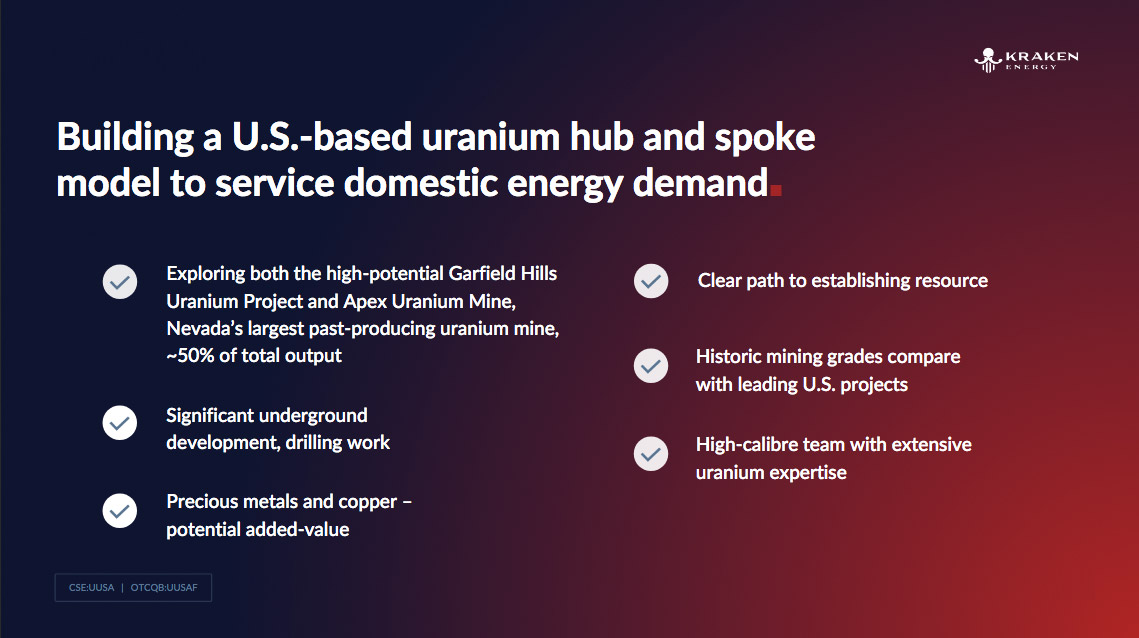 KRAKEN
ENERGY

Building a U.S.-based uranium hub and spoke model to service domestic energy demand.

Exploring both the high-potential Garfield Hills Uranium Project and Apex Uranium Mine, Nevada's largest past-producing uranium mine, ~50% of total output

Significant underground development, drilling work

Precious metals and copper – potential added-value

Clear path to establishing resource

Historic mining grades compare with leading U.S. projects

High-calibre team with extensive uranium expertise

CSE:UUSA | OTCQB:UUSAF